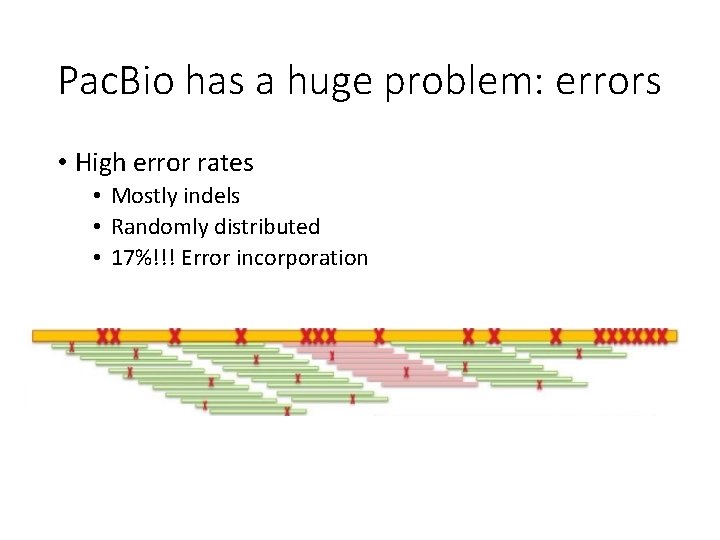 PacBio has a huge problem: errors

• High error rates
  • Mostly indels
  • Randomly distributed
  • 17%!!! Error incorporation